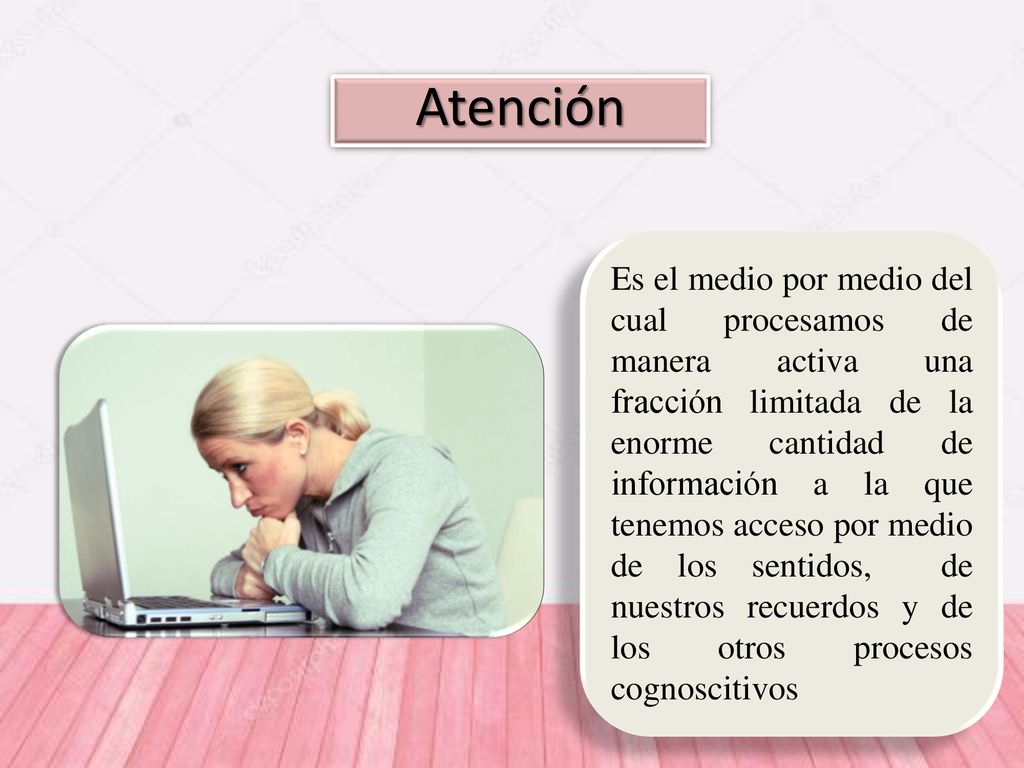 Atención

Es el medio por medio del cual procesamos de manera activa una fracción limitada de la enorme cantidad de información a la que tenemos acceso por medio de los sentidos, de nuestros recuerdos y de los otros procesos cognoscitivos